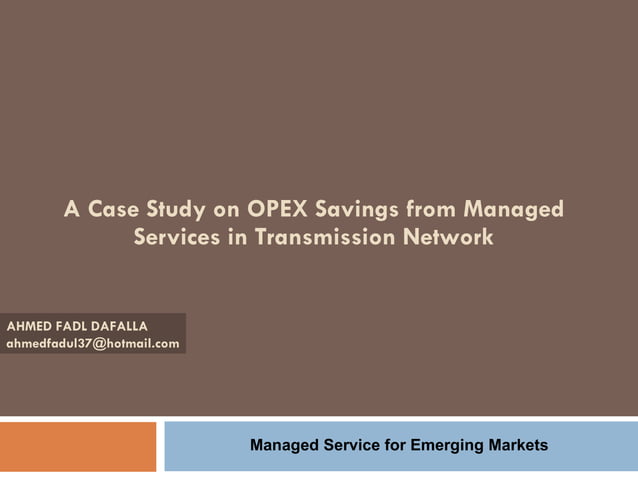 A Case Study on OPEX Savings from Managed Services in Transmission Network

AHMED FADL DAFALLA
ahmedfadul37@hotmail.com

Managed Service for Emerging Markets